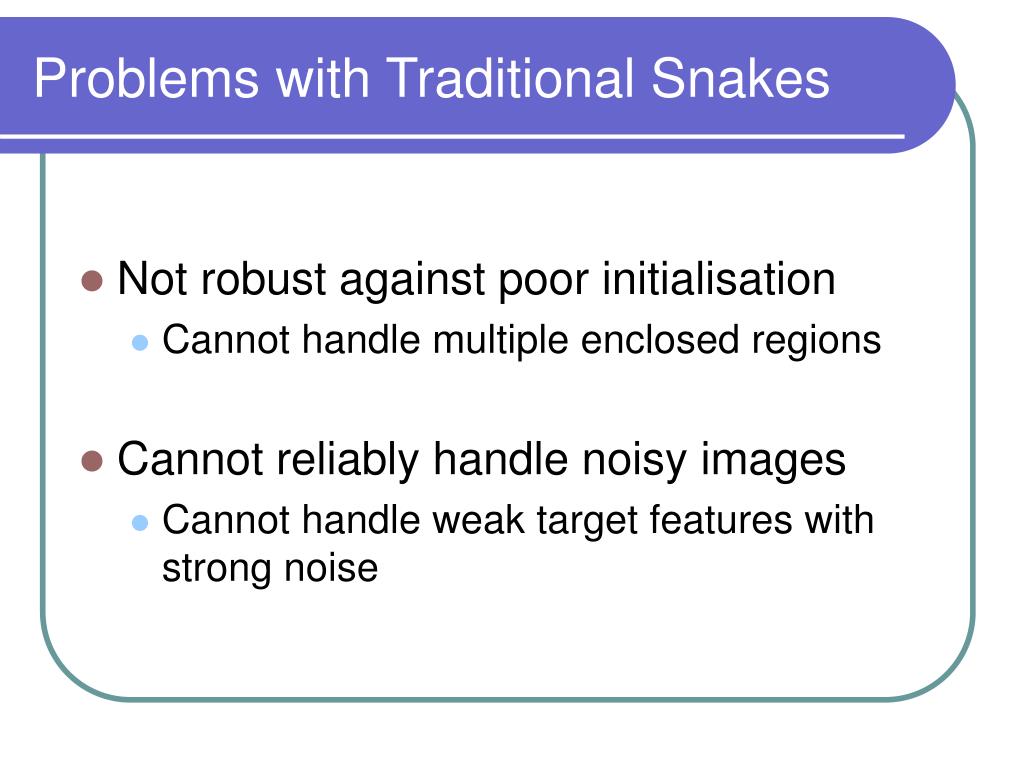 Problems with Traditional Snakes

- Not robust against poor initialisation
  - Cannot handle multiple enclosed regions
- Cannot reliably handle noisy images
  - Cannot handle weak target features with strong noise